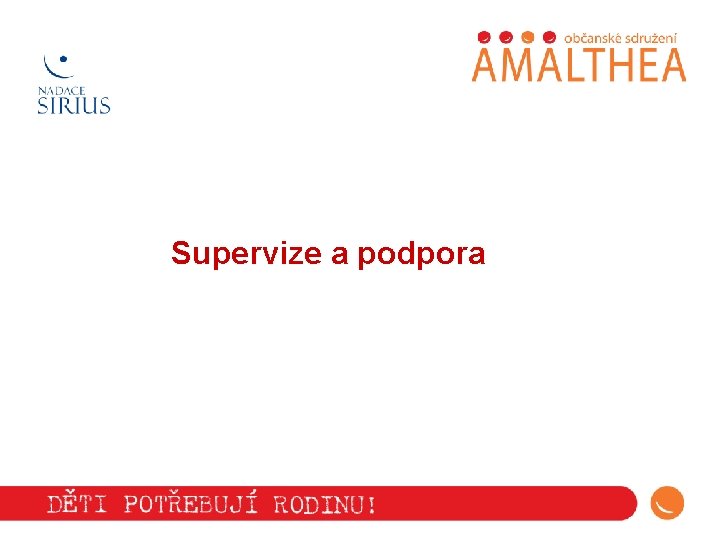 NADACE
SIRIUS

občanské sdružení
AMALTHEA

Supervize a podpora

DĚTI POTŘEBUJÍ RODINU!